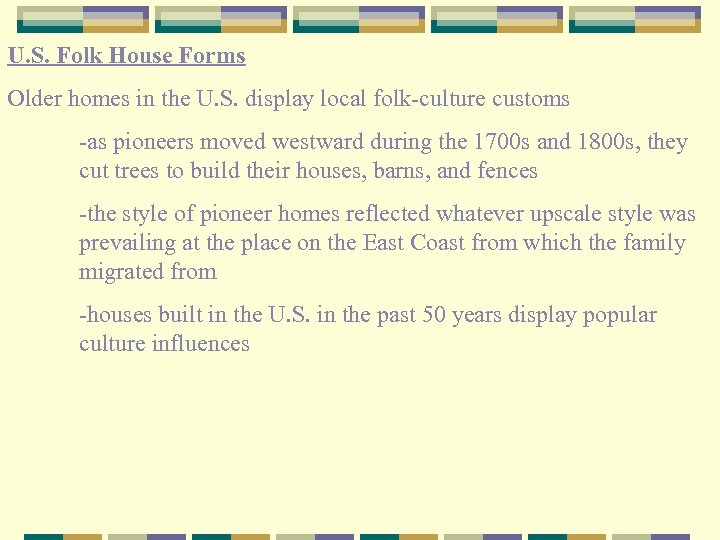 U.S. Folk House Forms

Older homes in the U.S. display local folk-culture customs

-as pioneers moved westward during the 1700s and 1800s, they cut trees to build their houses, barns, and fences

-the style of pioneer homes reflected whatever upscale style was prevailing at the place on the East Coast from which the family migrated from

-houses built in the U.S. in the past 50 years display popular culture influences